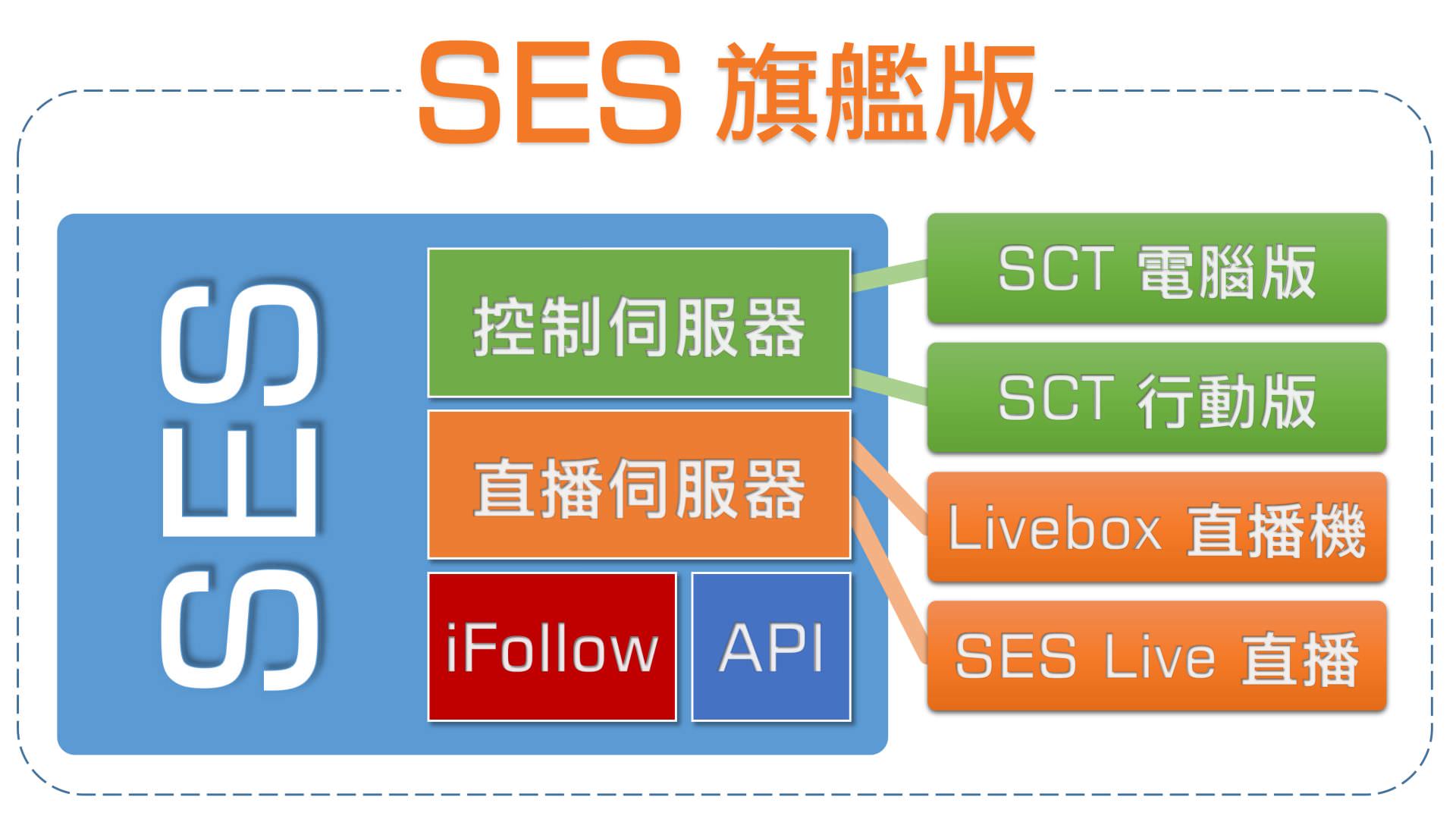 SES 旗艦版

SES

控制伺服器

直播伺服器

iFollow

API

SCT 電腦版

SCT 行動版

Livebox 直播機

SES Live 直播